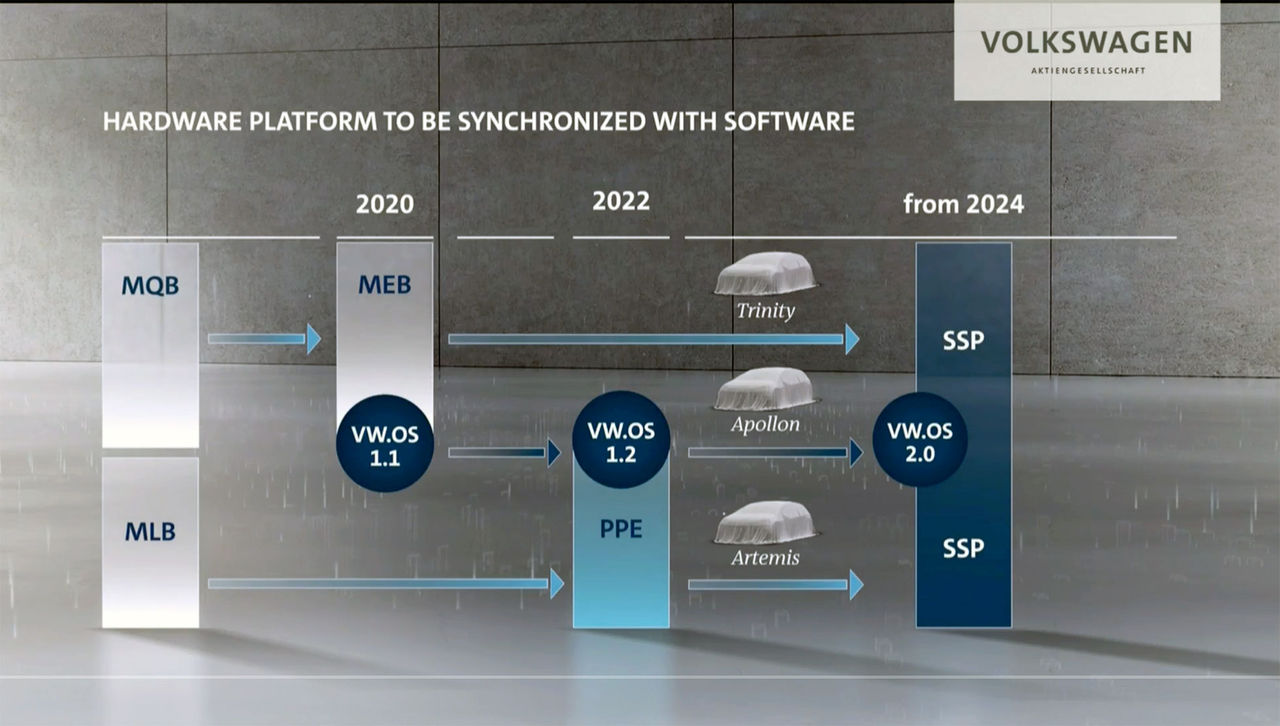 VOLKSWAGEN
AKTIENGESELLSCHAFT

HARDWARE PLATFORM TO BE SYNCHRONIZED WITH SOFTWARE

2020

2022

from 2024

MQB

MEB

Trinity

SSP

VW.OS 1.1

VW.OS 1.2

Apollon

VW.OS 2.0

MLB

PPE

Artemis

SSP